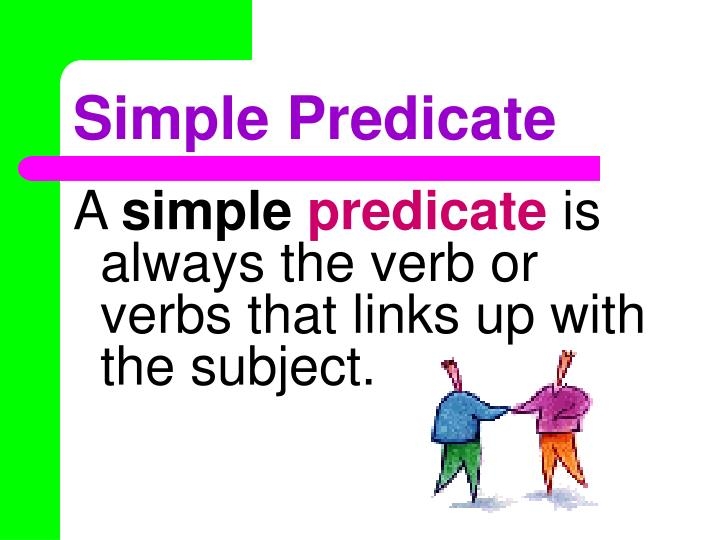 Simple Predicate

A simple predicate is always the verb or verbs that links up with the subject.